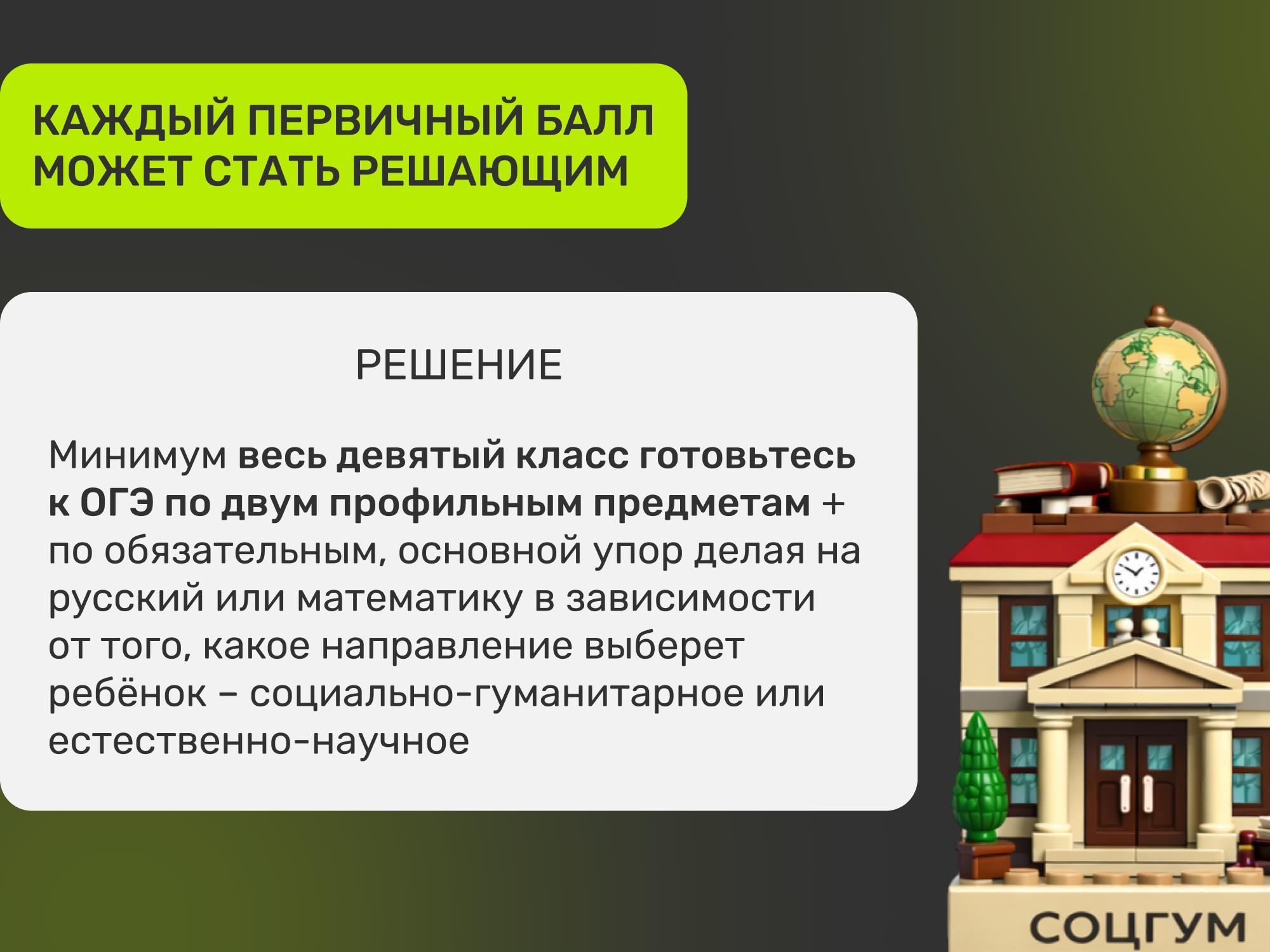 КАЖДЫЙ ПЕРВИЧНЫЙ БАЛЛ МОЖЕТ СТАТЬ РЕШАЮЩИМ

РЕШЕНИЕ

Минимум весь девятый класс готовьтесь к ОГЭ по двум профильным предметам + по обязательным, основной упор делая на русский или математику в зависимости от того, какое направление выберет ребёнок – социально-гуманитарное или естественно-научное

СОЦГУМ